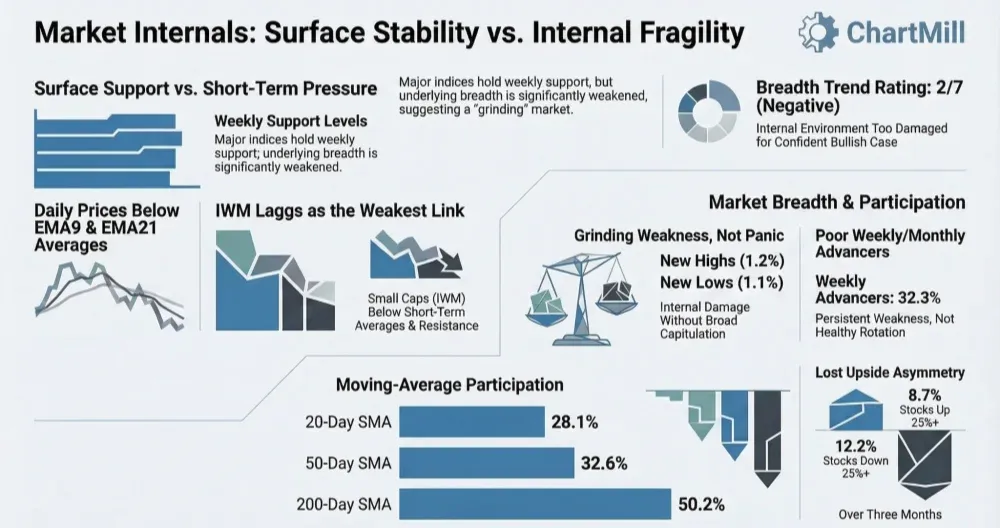 Market Internals: Surface Stability vs. Internal Fragility

ChartMill

Surface Support vs. Short-Term Pressure

Major indices hold weekly support, but underlying breadth is significantly weakened, suggesting a "grinding" market.

Breadth Trend Rating: 2/7 (Negative)

Internal Environment Too Damaged for Confident Bullish Case

Weekly Support Levels

Major indices hold weekly support; underlying breadth is significantly weakened.

Daily Prices Below EMA9 & EMA21 Averages

IWM Laggs as the Weakest Link

Small Caps (IWM) Below Short-Term Averages & Resistance

Market Breadth & Participation

Grinding Weakness, Not Panic

New Highs (1.2%)

New Lows (1.1%)

Internal Damage Without Broad Capitulation

Poor Weekly/Monthly Advancers

Weekly Advancers: 32.3%

Persistent Weakness, Not Healthy Rotation

Moving-Average Participation

20-Day SMA 28.1%

50-Day SMA 32.6%

200-Day SMA 50.2%

Lost Upside Asymmetry

8.7% Stocks Up 25%+

12.2% Stocks Down 25%+

Over Three Months